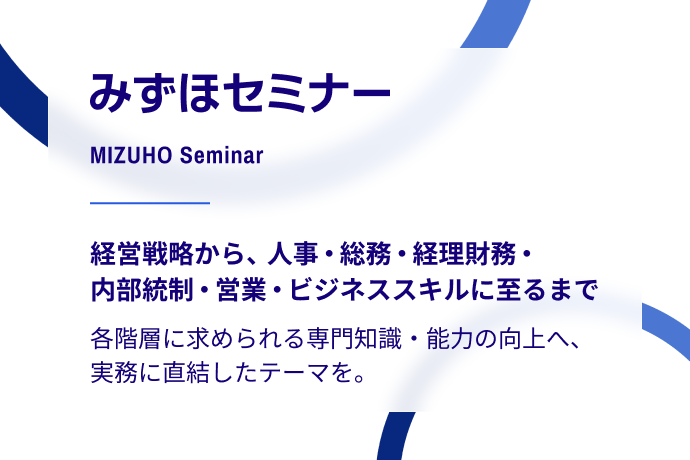 みずほセミナー

MIZUHO Seminar

経営戦略から、人事・総務・経理財務・内部統制・営業・ビジネススキルに至るまで

各階層に求められる専門知識・能力の向上へ、実務に直結したテーマを。